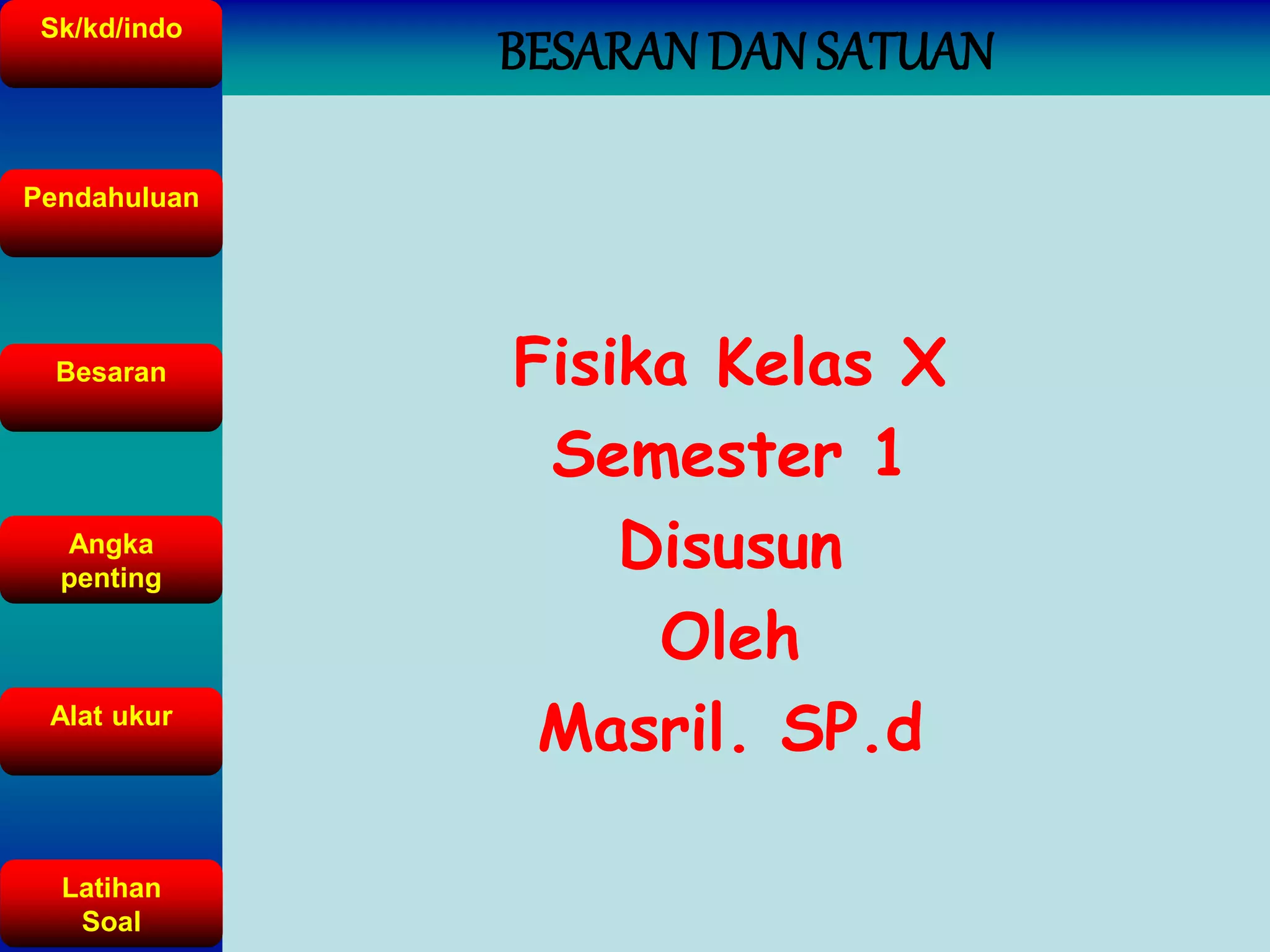 Sk/kd/indo

Pendahuluan

Besaran

Angka penting

Alat ukur

Latihan Soal

BESARAN DAN SATUAN

Fisika Kelas X
Semester 1
Disusun
Oleh
Masril. SP.d